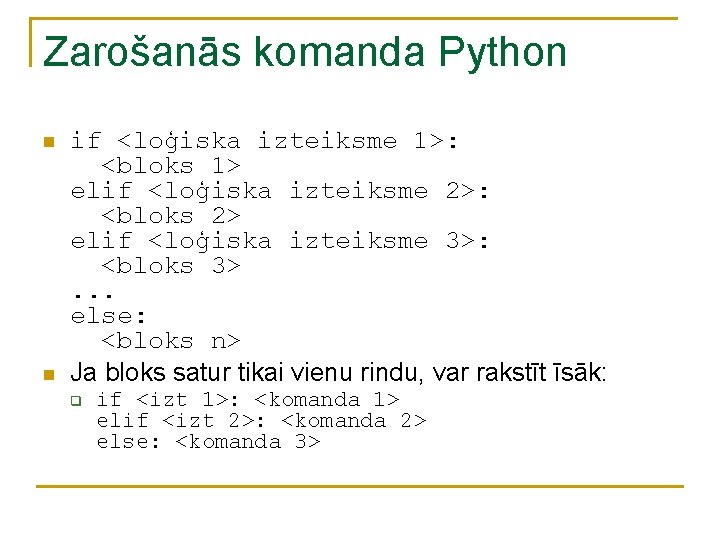 Zarošanās komanda Python

if <loģiska izteiksme 1>:
  <bloks 1>
elif <loģiska izteiksme 2>:
  <bloks 2>
elif <loģiska izteiksme 3>:
  <bloks 3>
...
else:
  <bloks n>

Ja bloks satur tikai vienu rindu, var rakstīt īsāk:

if <izt 1>: <komanda 1>
elif <izt 2>: <komanda 2>
else: <komanda 3>